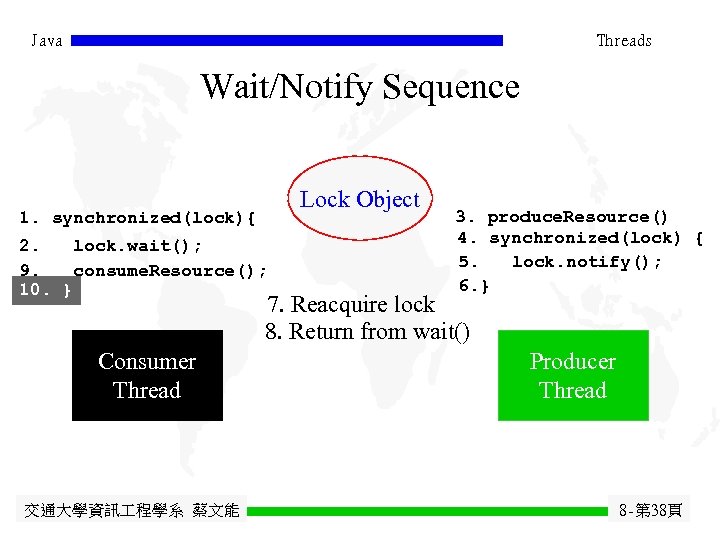 Java Threads

Wait/Notify Sequence

Lock Object

1. synchronized(lock){
2. lock.wait();
9. consumeResource();
10. }

3. produceResource()
4. synchronized(lock) {
5. lock.notify();
6.}

7. Reacquire lock
8. Return from wait()

Consumer Thread

Producer Thread

交通大學資訊工程學系 蔡文能 8-第38頁